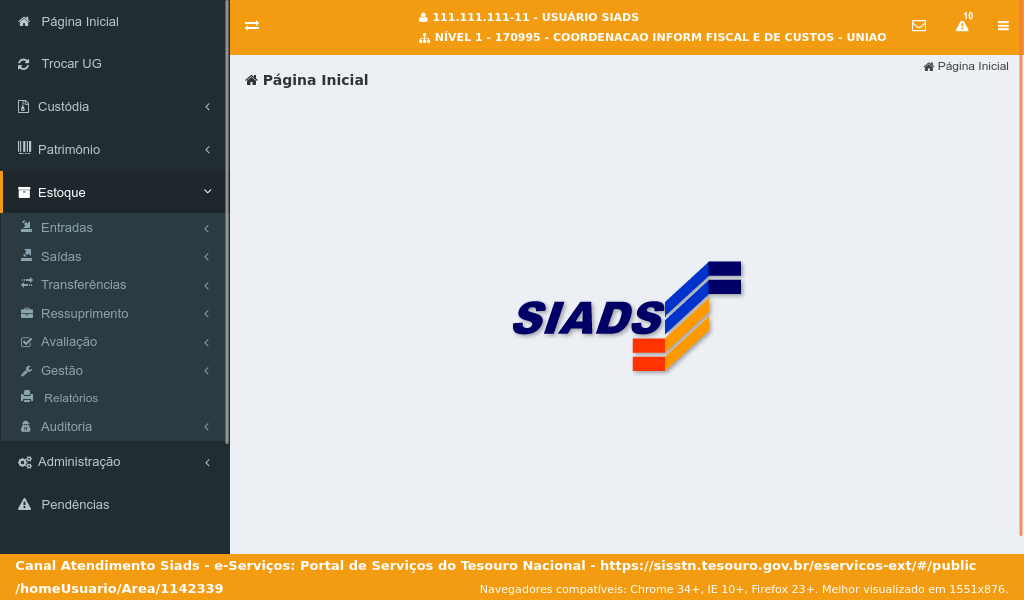 Página Inicial
Trocar UG
Custódia
Patrimônio
Estoque
Entradas
Saídas
Transferências
Ressuprimento
Avaliação
Gestão
Relatórios
Auditoria
Administração
Pendências

111.111.111-11 - USUÁRIO SIADS
NÍVEL 1 - 170995 - COORDENACAO INFORM FISCAL E DE CUSTOS - UNIAO
10

Página Inicial
Página Inicial

SIADS

Canal Atendimento Siads - e-Serviços: Portal de Serviços do Tesouro Nacional - https://sisstn.tesouro.gov.br/eservicos-ext/#/public/homeUsuario/Area/1142339
Navegadores compatíveis: Chrome 34+, IE 10+, Firefox 23+. Melhor visualizado em 1551x876.